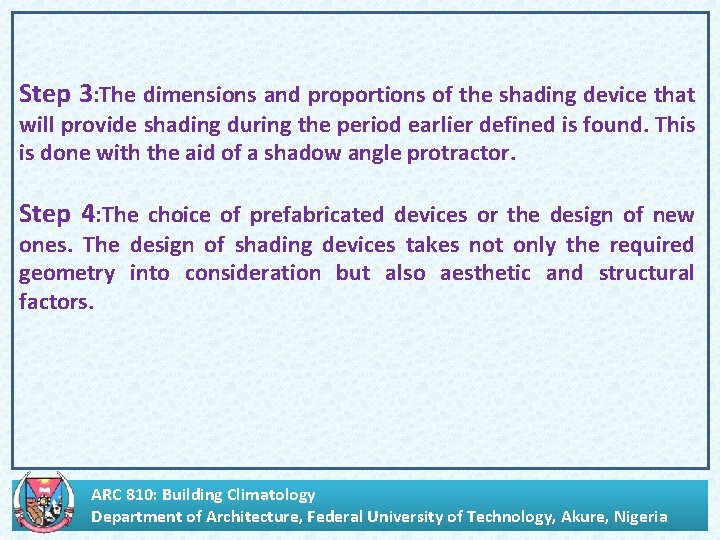 Step 3:The dimensions and proportions of the shading device that will provide shading during the period earlier defined is found. This is done with the aid of a shadow angle protractor.

Step 4:The choice of prefabricated devices or the design of new ones. The design of shading devices takes not only the required geometry into consideration but also aesthetic and structural factors.

ARC 810: Building Climatology
Department of Architecture, Federal University of Technology, Akure, Nigeria